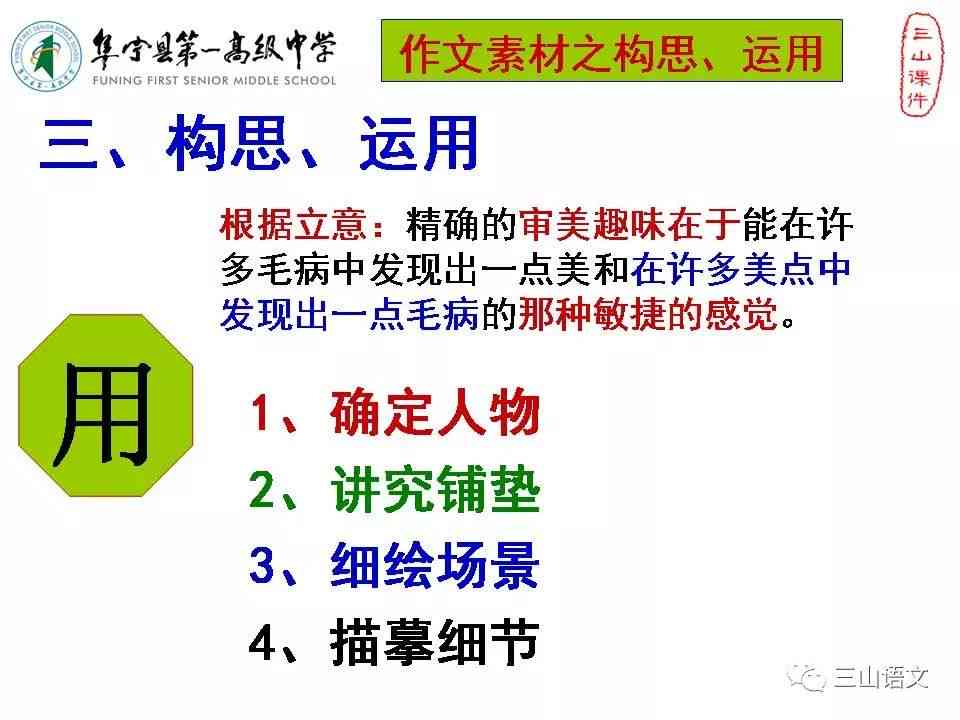 阜宁县第一高级中学
FUNING FIRST SENIOR MIDDLE SCHOOL

作文素材之构思、运用

三山课件

三、构思、运用

根据立意：精确的审美趣味在于能在许多毛病中发现出一点美和在许多美点中发现出一点毛病的那种敏捷的感觉。

用

1、确定人物
2、讲究铺垫
3、细绘场景
4、描摹细节

三山语文